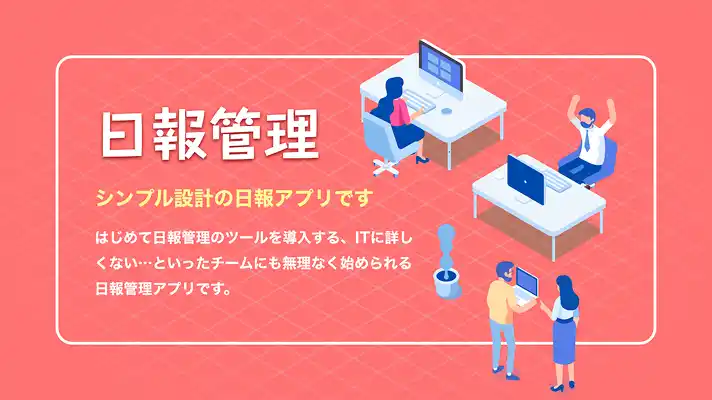 日報管理

シンプル設計の日報アプリです

はじめて日報管理のツールを導入する、ITに詳しくない…といったチームにも無理なく始められる日報管理アプリです。